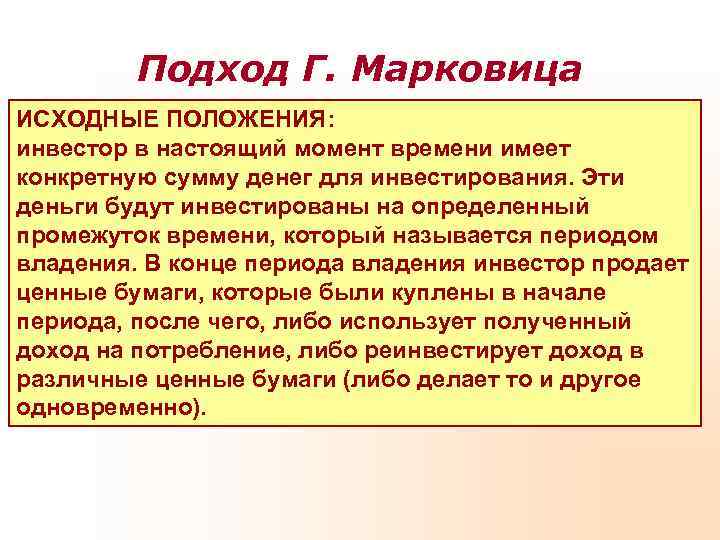 Подход Г. Марковица

ИСХОДНЫЕ ПОЛОЖЕНИЯ:
инвестор в настоящий момент времени имеет конкретную сумму денег для инвестирования. Эти деньги будут инвестированы на определенный промежуток времени, который называется периодом владения. В конце периода владения инвестор продает ценные бумаги, которые были куплены в начале периода, после чего, либо использует полученный доход на потребление, либо реинвестирует доход в различные ценные бумаги (либо делает то и другое одновременно).